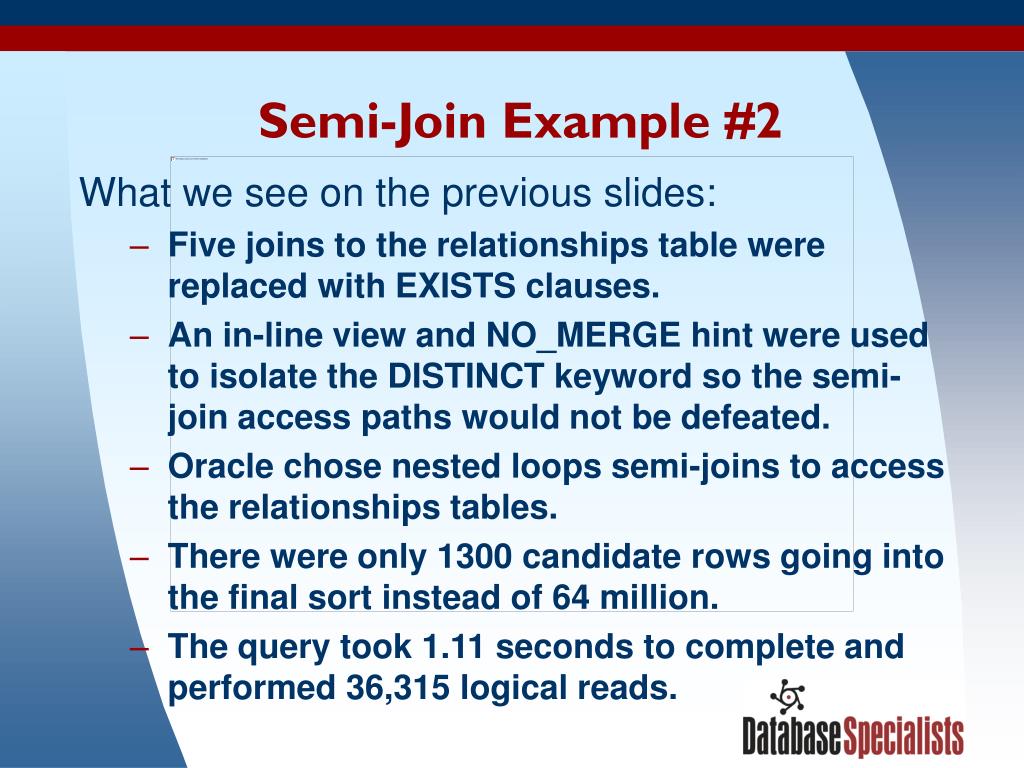 Semi-Join Example #2

What we see on the previous slides:

– Five joins to the relationships table were replaced with EXISTS clauses.

– An in-line view and NO_MERGE hint were used to isolate the DISTINCT keyword so the semi-join access paths would not be defeated.

– Oracle chose nested loops semi-joins to access the relationships tables.

– There were only 1300 candidate rows going into the final sort instead of 64 million.

– The query took 1.11 seconds to complete and performed 36,315 logical reads.

DatabaseSpecialists